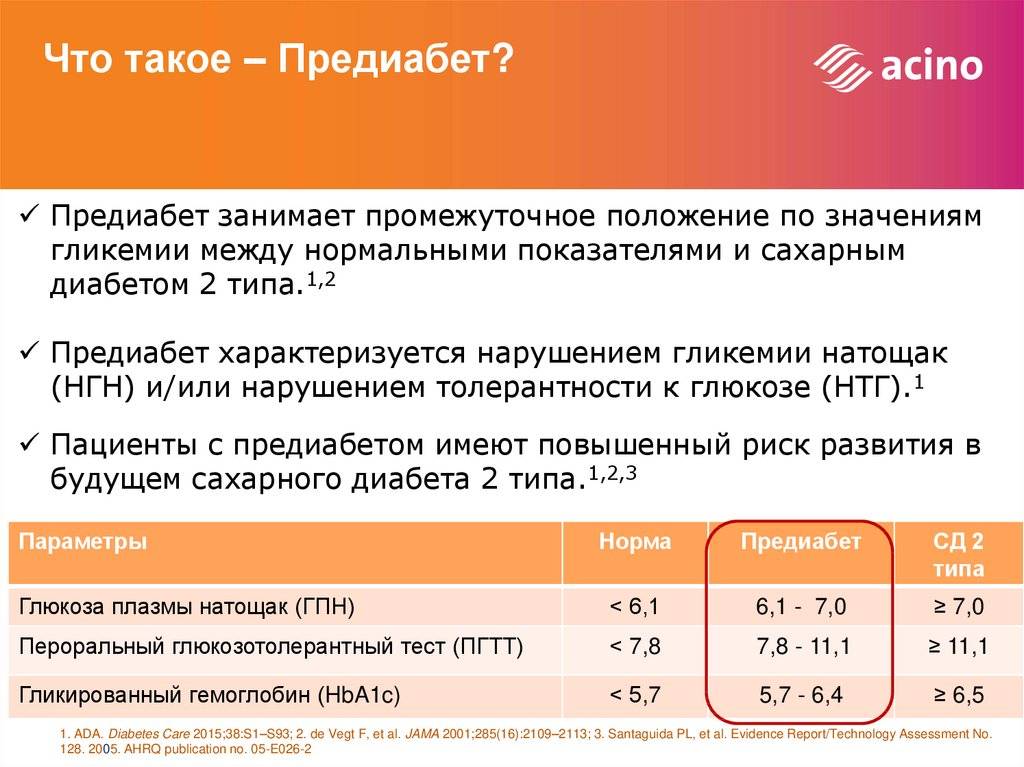 Что такое – Предиабет?

acino

✓ Предиабет занимает промежуточное положение по значениям гликемии между нормальными показателями и сахарным диабетом 2 типа.$^{1,2}$

✓ Предиабет характеризуется нарушением гликемии натощак (НГН) и/или нарушением толерантности к глюкозе (НТГ).$^{1}$

✓ Пациенты с предиабетом имеют повышенный риск развития в будущем сахарного диабета 2 типа.$^{1,2,3}$

| Параметры | Норма | Предиабет | СД 2 типа |
|---|---|---|---|
| Глюкоза плазмы натощак (ГПН) | < 6,1 | 6,1 - 7,0 | ≥ 7,0 |
| Пероральный глюкозотолерантный тест (ПГТТ) | < 7,8 | 7,8 - 11,1 | ≥ 11,1 |
| Гликированный гемоглобин (HbA1c) | < 5,7 | 5,7 - 6,4 | ≥ 6,5 |

1. ADA. Diabetes Care 2015;38:S1–S93; 2. de Vegt F, et al. JAMA 2001;285(16):2109–2113; 3. Santaguida PL, et al. Evidence Report/Technology Assessment No. 128. 2005. AHRQ publication no. 05-E026-2